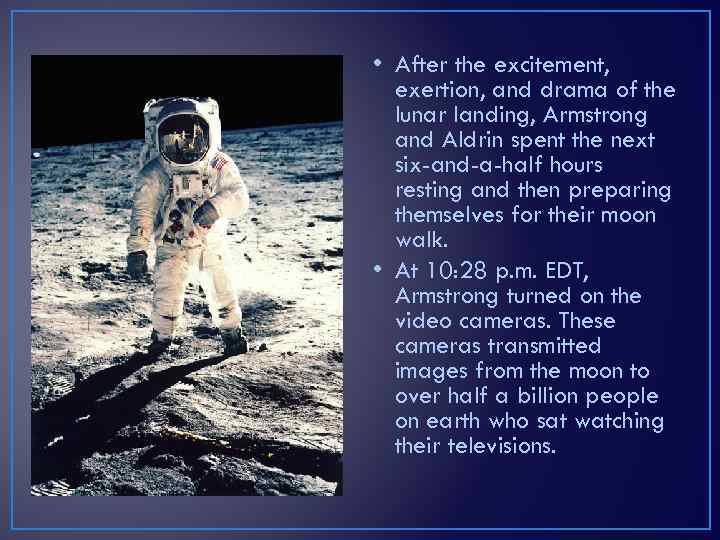 • After the excitement, exertion, and drama of the lunar landing, Armstrong and Aldrin spent the next six-and-a-half hours resting and then preparing themselves for their moon walk.

• At 10:28 p.m. EDT, Armstrong turned on the video cameras. These cameras transmitted images from the moon to over half a billion people on earth who sat watching their televisions.